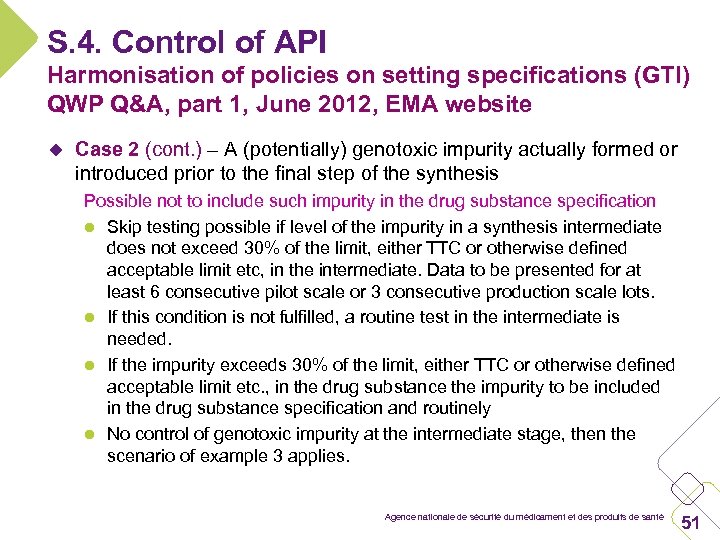 S.4. Control of API
Harmonisation of policies on setting specifications (GTI)
QWP Q&A, part 1, June 2012, EMA website

Case 2 (cont.) – A (potentially) genotoxic impurity actually formed or introduced prior to the final step of the synthesis

Possible not to include such impurity in the drug substance specification

Skip testing possible if level of the impurity in a synthesis intermediate does not exceed 30% of the limit, either TTC or otherwise defined acceptable limit etc, in the intermediate. Data to be presented for at least 6 consecutive pilot scale or 3 consecutive production scale lots.

If this condition is not fulfilled, a routine test in the intermediate is needed.

If the impurity exceeds 30% of the limit, either TTC or otherwise defined acceptable limit etc., in the drug substance the impurity to be included in the drug substance specification and routinely

No control of genotoxic impurity at the intermediate stage, then the scenario of example 3 applies.

Agence nationale de sécurité du médicament et des produits de santé 51